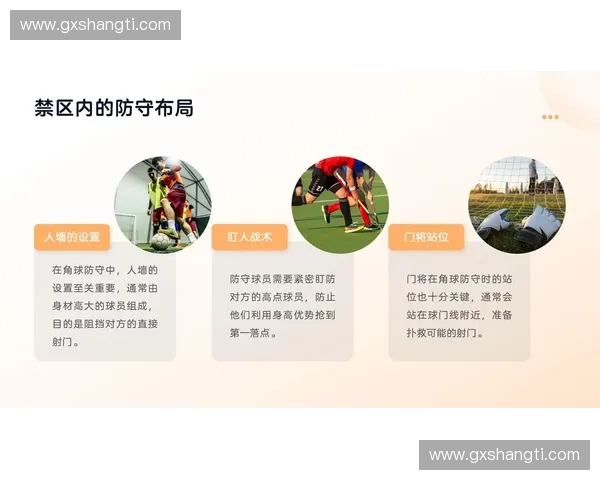 www.gxshangti.com

禁区内的防守布局

人墙的设置

在角球防守中，人墙的设置至关重要，通常由身材高大的球员组成，目的是阻挡对方的直接射门。

盯人战术

防守球员需要紧密盯防对方的高点球员，防止他们利用身高优势抢到第一落点。

门将站位

门将在角球防守时的站位也十分关键，通常会站在球门线附近，准备扑救可能的射门。

www.gxshangti.com